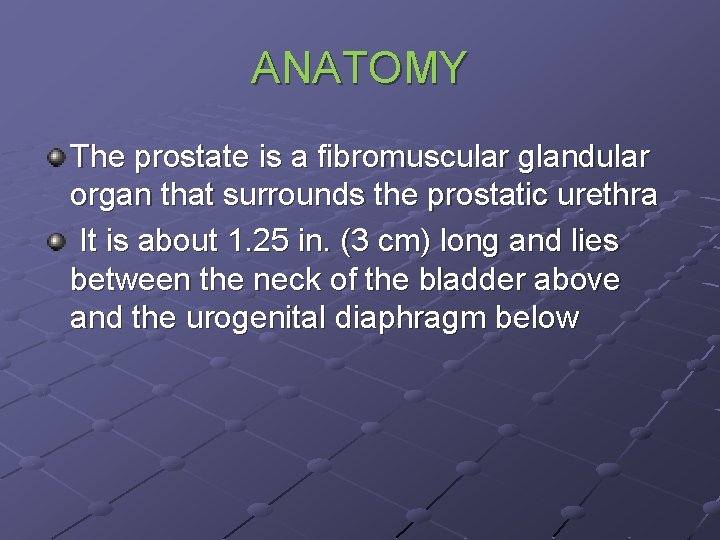 ANATOMY

The prostate is a fibromuscular glandular organ that surrounds the prostatic urethra

It is about 1.25 in. (3 cm) long and lies between the neck of the bladder above and the urogenital diaphragm below